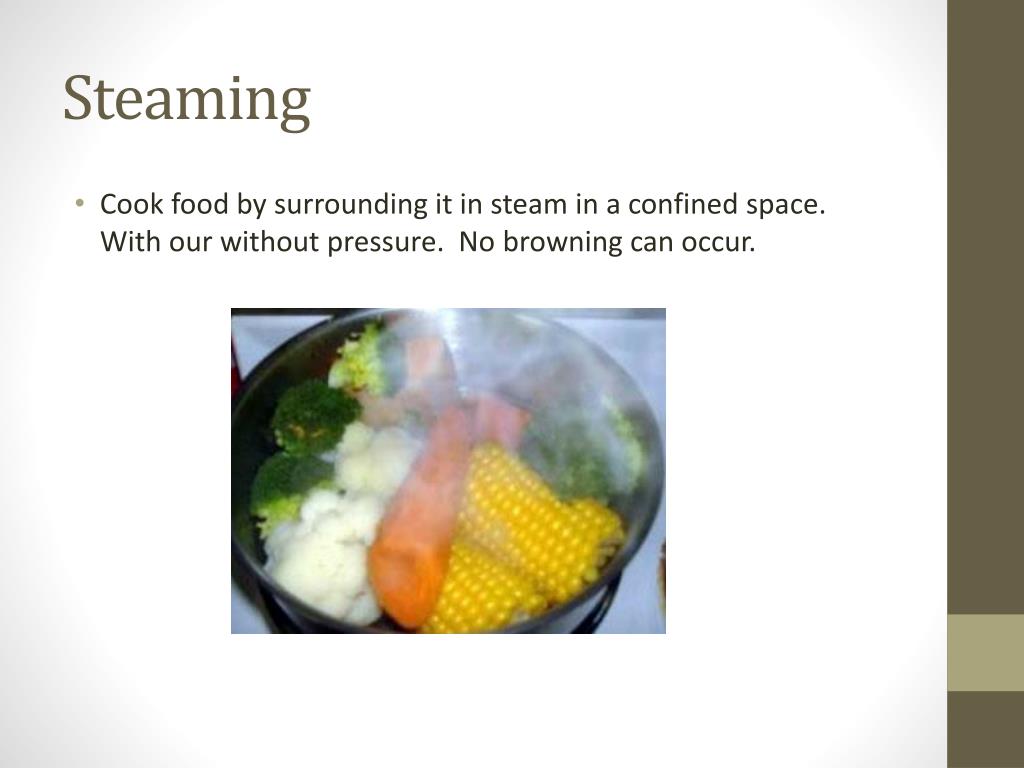 Steaming

• Cook food by surrounding it in steam in a confined space. With our without pressure. No browning can occur.